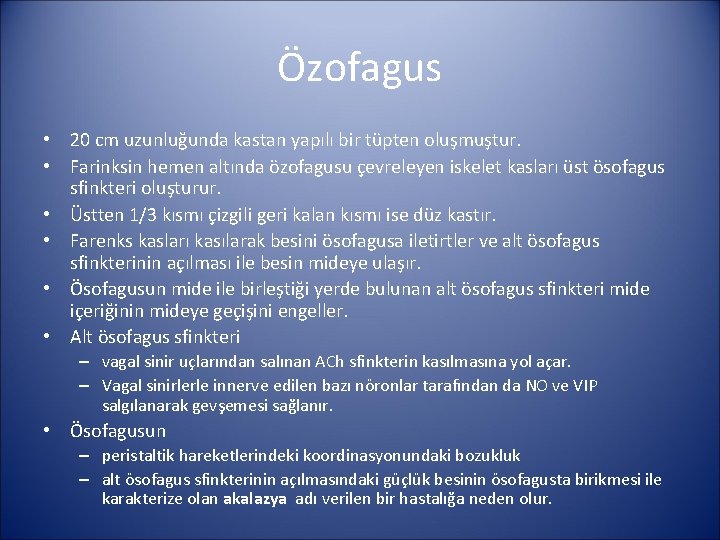 Özofagus

• 20 cm uzunluğunda kastan yapılı bir tüpten oluşmuştur.
• Farinksin hemen altında özofagusu çevreleyen iskelet kasları üst ösofagus sfinkteri oluşturur.
• Üstten 1/3 kısmı çizgili geri kalan kısmı ise düz kastır.
• Farenks kasları kasılarak besini ösofagusa iletirtler ve alt ösofagus sfinkterinin açılması ile besin mideye ulaşır.
• Ösofagusun mide ile birleştiği yerde bulunan alt ösofagus sfinkteri mide içeriğinin mideye geçişini engeller.
• Alt ösofagus sfinkteri
– vagal sinir uçlarından salınan ACh sfinkterin kasılmasına yol açar.
– Vagal sinirlerle innerve edilen bazı nöronlar tarafından da NO ve VIP salgılanarak gevşemesi sağlanır.
• Ösofagusun
– peristaltik hareketlerindeki koordinasyonundaki bozukluk
– alt ösofagus sfinkterinin açılmasındaki güçlük besinin ösofagusta birikmesi ile karakterize olan akalazya adı verilen bir hastalığa neden olur.